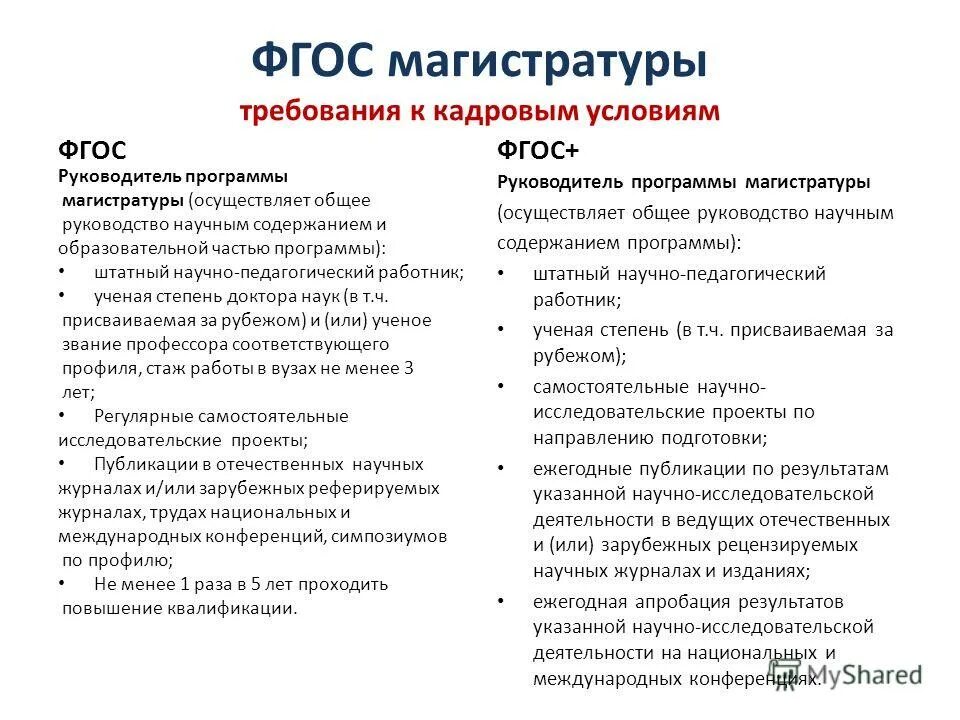 ФГОС магистратуры
требования к кадровым условиям

ФГОС
Руководитель программы магистратуры (осуществляет общее руководство научным содержанием и образовательной частью программы):
• штатный научно-педагогический работник;
• ученая степень доктора наук (в т.ч. присваиваемая за рубежом) и (или) ученое звание профессора соответствующего профиля, стаж работы в вузах не менее 3 лет;
• Регулярные самостоятельные исследовательские проекты;
• Публикации в отечественных научных журналах и/или зарубежных реферируемых журналах, трудах национальных и международных конференций, симпозиумов по профилю;
• Не менее 1 раза в 5 лет проходить повышение квалификации.

ФГОС+
Руководитель программы магистратуры (осуществляет общее руководство научным содержанием программы):
• штатный научно-педагогический работник;
• ученая степень (в т.ч. присваиваемая за рубежом);
• самостоятельные научно-исследовательские проекты по направлению подготовки;
• ежегодные публикации по результатам указанной научно-исследовательской деятельности в ведущих отечественных и (или) зарубежных рецензируемых научных журналах и изданиях;
• ежегодная апробация результатов указанной научно-исследовательской деятельности на национальных и международных конференциях.

MyShared